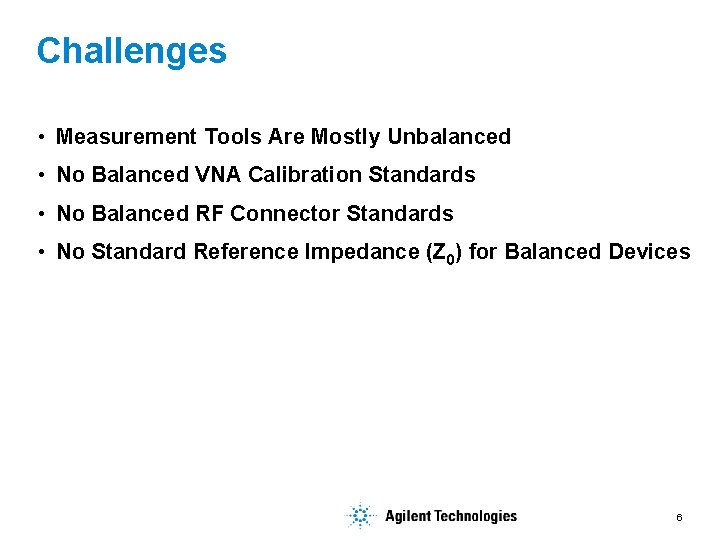 Challenges

• Measurement Tools Are Mostly Unbalanced

• No Balanced VNA Calibration Standards

• No Balanced RF Connector Standards

• No Standard Reference Impedance ($Z_0$) for Balanced Devices

Agilent Technologies

6